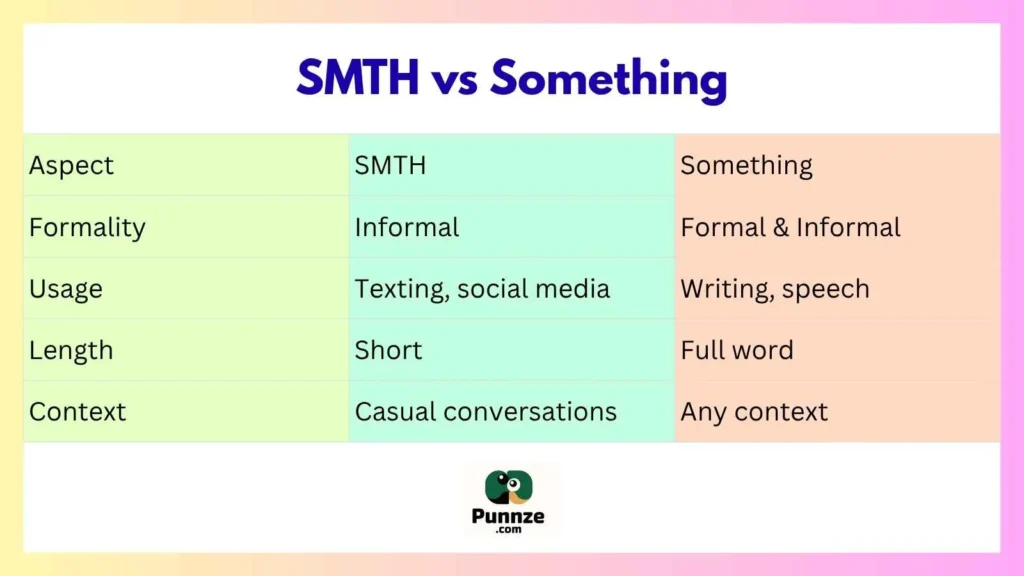 SMTH vs Something

| Aspect | SMTH | Something |
|---|---|---|
| Formality | Informal | Formal & Informal |
| Usage | Texting, social media | Writing, speech |
| Length | Short | Full word |
| Context | Casual conversations | Any context |

Punnze
.com